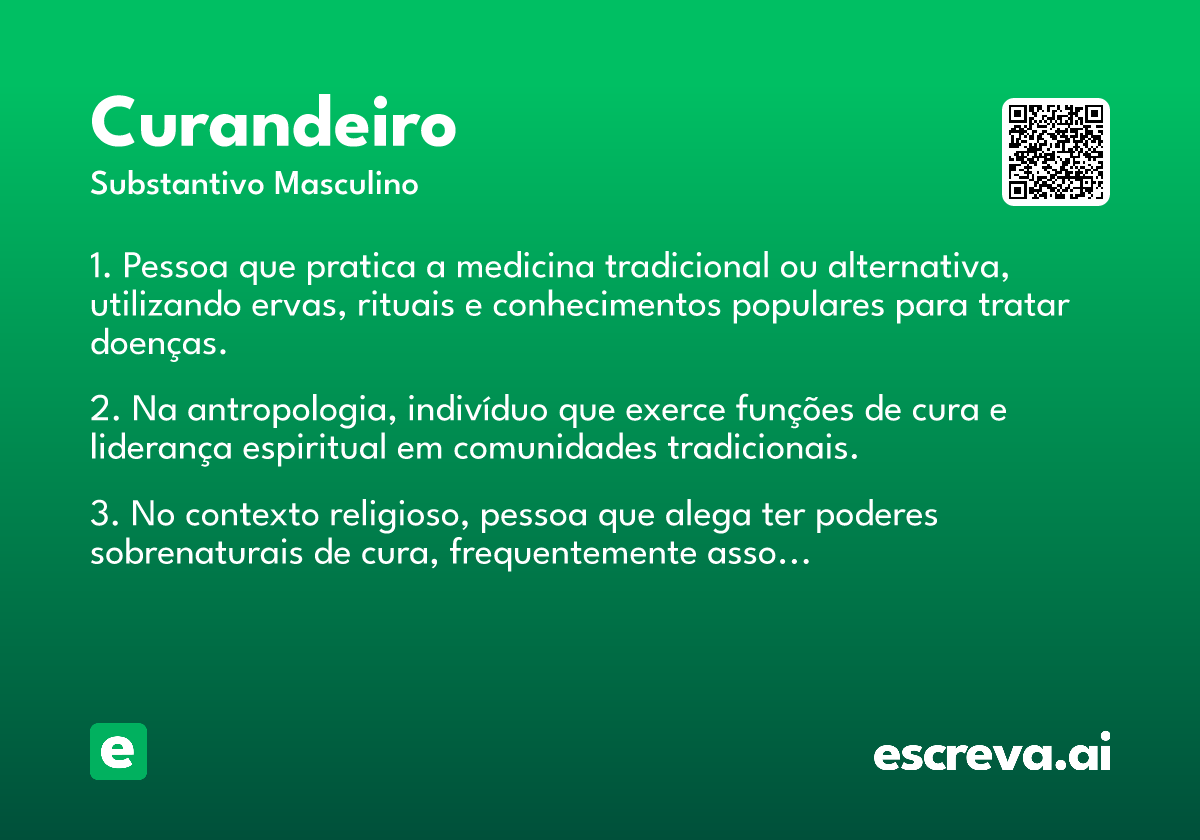 Curandeiro
Substantivo Masculino

1. Pessoa que pratica a medicina tradicional ou alternativa, utilizando ervas, rituais e conhecimentos populares para tratar doenças.

2. Na antropologia, indivíduo que exerce funções de cura e liderança espiritual em comunidades tradicionais.

3. No contexto religioso, pessoa que alega ter poderes sobrenaturais de cura, frequentemente asso…

e

escreva.ai